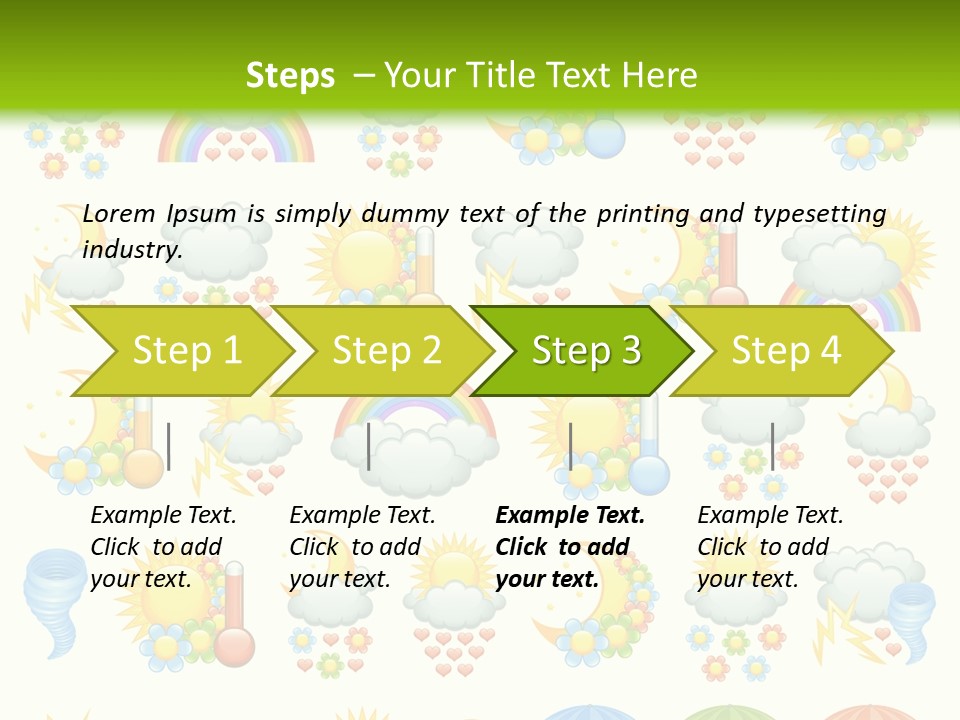 Steps – Your Title Text Here

Lorem Ipsum is simply dummy text of the printing and typesetting industry.

Step 1

Step 2

Step 3

Step 4

Example Text. Click to add your text.

Example Text. Click to add your text.

Example Text. Click to add your text.

Example Text. Click to add your text.